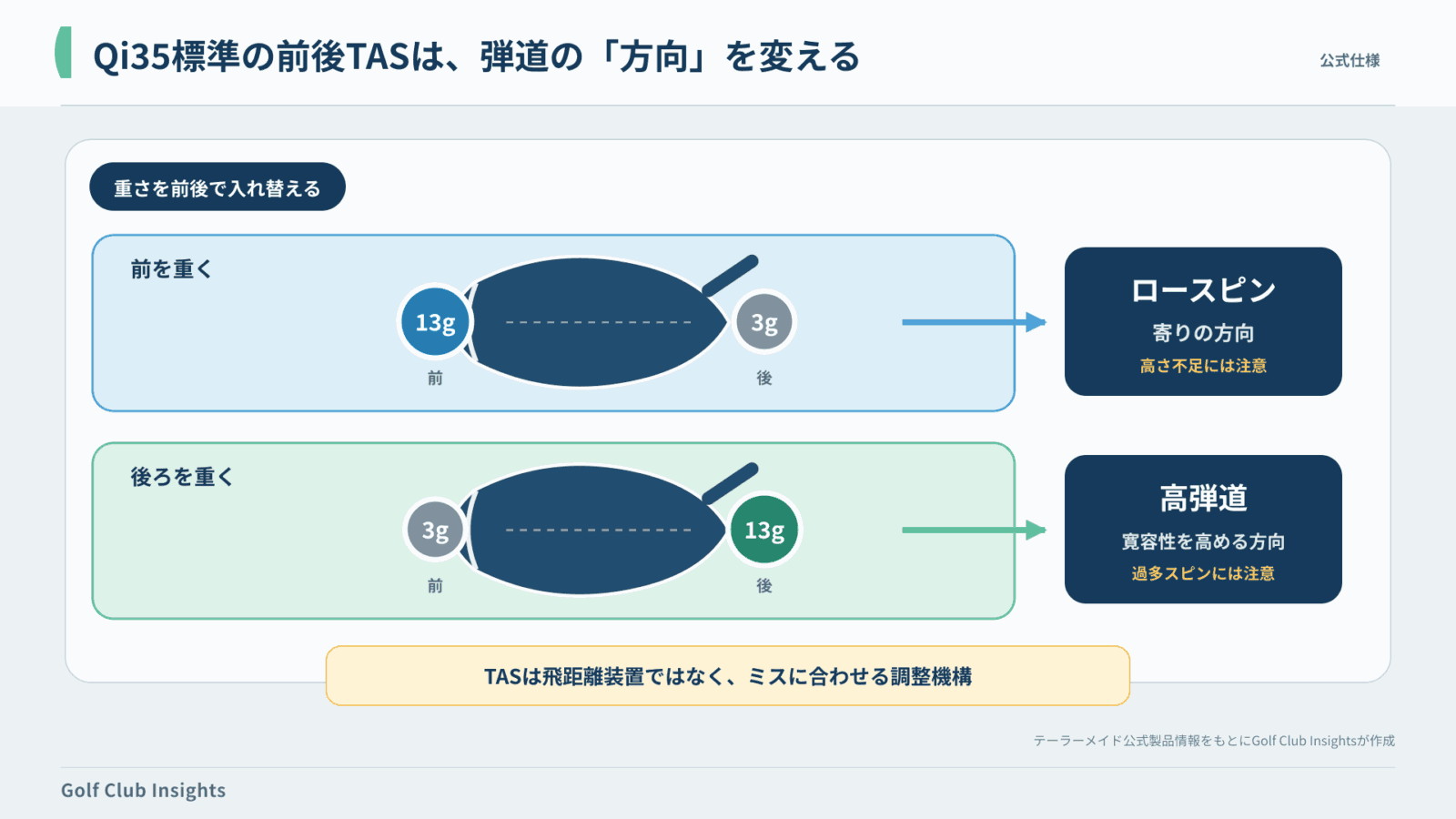 Qi35標準の前後TASは、弾道の「方向」を変える

公式仕様

重さを前後で入れ替える

前を重く

13g

3g

前

後

ロースピン

寄りの方向

高さ不足には注意

後ろを重く

3g

13g

前

後

高弾道

寛容性を高める方向

過多スピンには注意

TASは飛距離装置ではなく、ミスに合わせる調整機構

テーラーメイド公式製品情報をもとにGolf Club Insightsが作成

Golf Club Insights